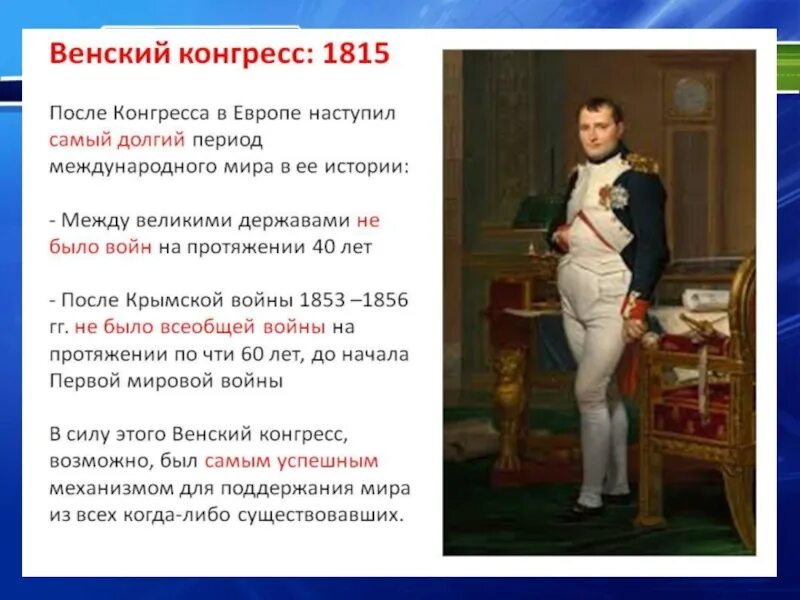 Венский конгресс: 1815

После Конгресса в Европе наступил самый долгий период международного мира в ее истории:

- Между великими державами не было войн на протяжении 40 лет

- После Крымской войны 1853 –1856 гг. не было всеобщей войны на протяжении по чти 60 лет, до начала Первой мировой войны

В силу этого Венский конгресс, возможно, был самым успешным механизмом для поддержания мира из всех когда-либо существовавших.